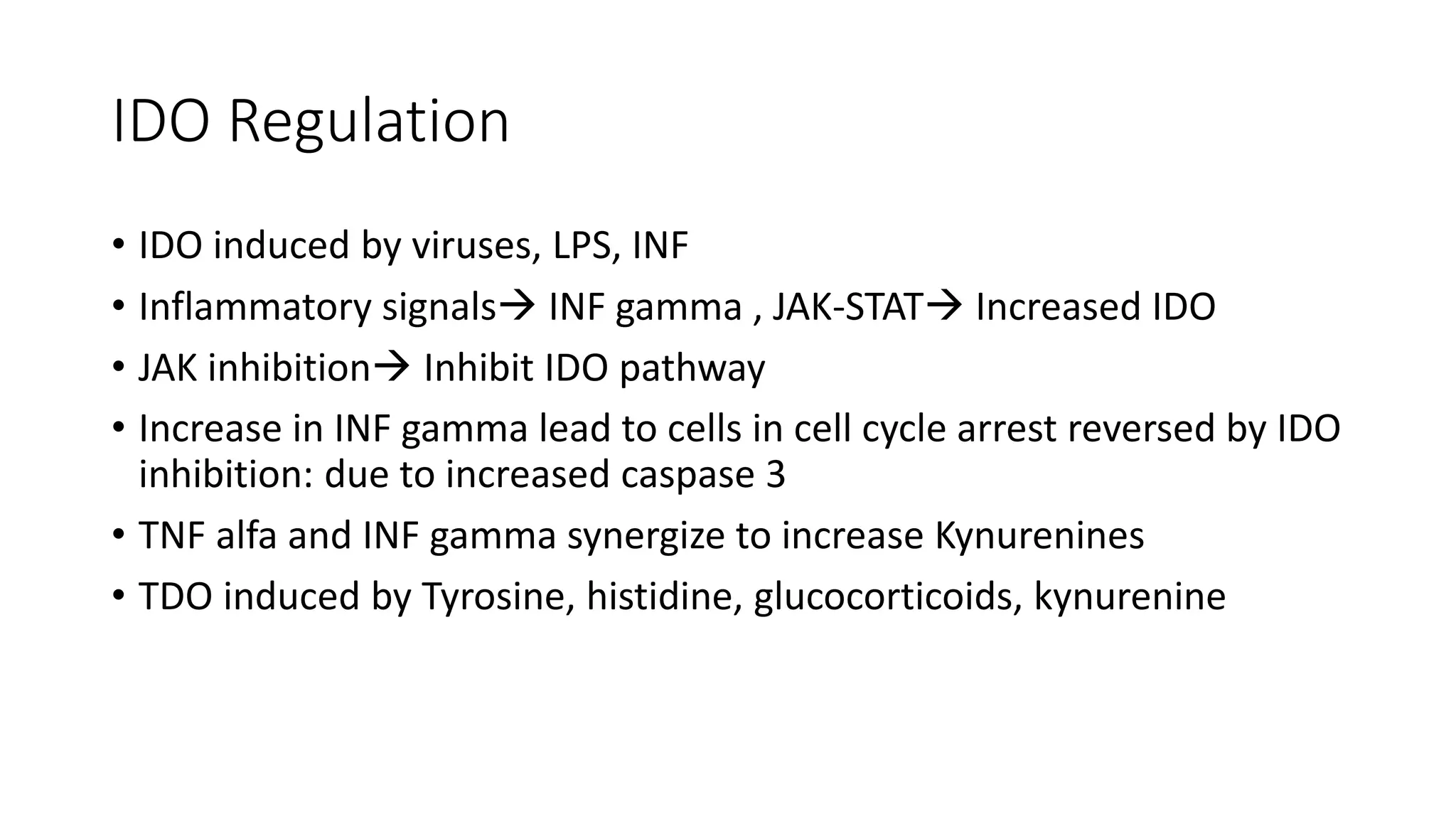 IDO Regulation

• IDO induced by viruses, LPS, INF
• Inflammatory signals→ INF gamma , JAK-STAT→ Increased IDO
• JAK inhibition→ Inhibit IDO pathway
• Increase in INF gamma lead to cells in cell cycle arrest reversed by IDO inhibition: due to increased caspase 3
• TNF alfa and INF gamma synergize to increase Kynurenines
• TDO induced by Tyrosine, histidine, glucocorticoids, kynurenine